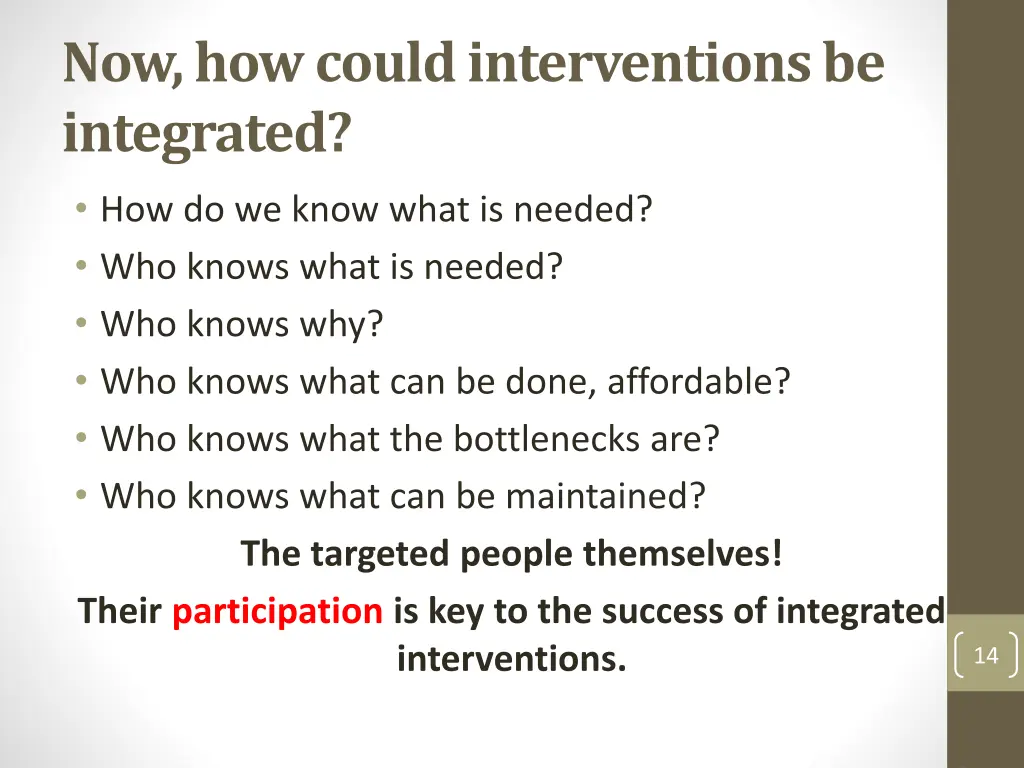 Now, how could interventions be integrated?

• How do we know what is needed?
• Who knows what is needed?
• Who knows why?
• Who knows what can be done, affordable?
• Who knows what the bottlenecks are?
• Who knows what can be maintained?

The targeted people themselves!

Their participation is key to the success of integrated interventions.

14